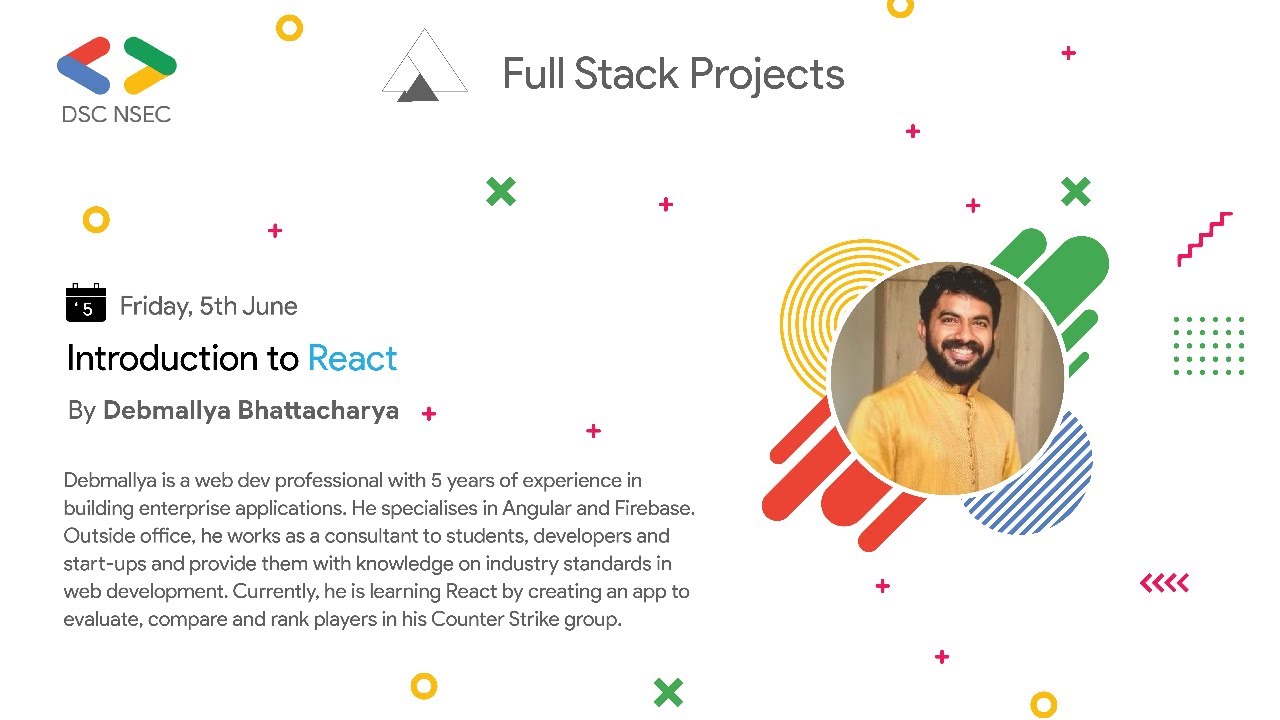 DSC NSEC

Full Stack Projects

5 Friday, 5th June

Introduction to React

By Debmallya Bhattacharya

Debmallya is a web dev professional with 5 years of experience in building enterprise applications. He specialises in Angular and Firebase. Outside office, he works as a consultant to students, developers and start-ups and provide them with knowledge on industry standards in web development. Currently, he is learning React by creating an app to evaluate, compare and rank players in his Counter Strike group.